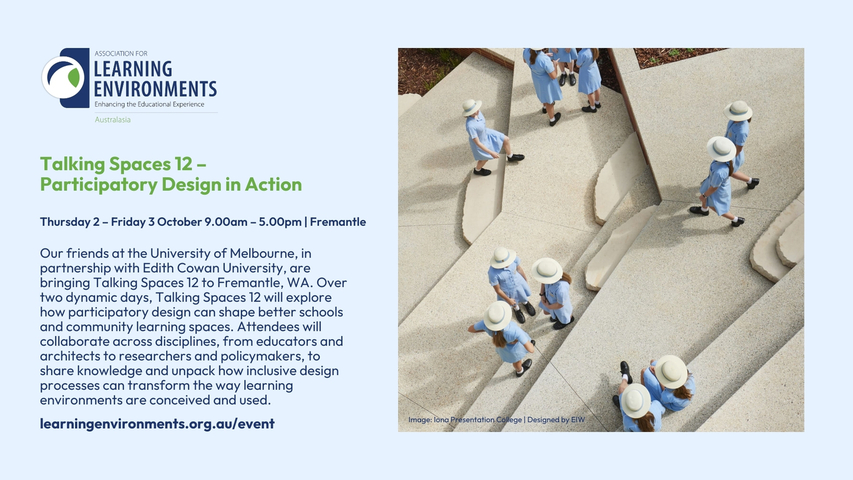 ASSOCIATION FOR
LEARNING
ENVIRONMENTS
Enhancing the Educational Experience
Australasia

Talking Spaces 12 –
Participatory Design in Action

Thursday 2 – Friday 3 October 9.00am – 5.00pm | Fremantle

Our friends at the University of Melbourne, in partnership with Edith Cowan University, are bringing Talking Spaces 12 to Fremantle, WA. Over two dynamic days, Talking Spaces 12 will explore how participatory design can shape better schools and community learning spaces. Attendees will collaborate across disciplines, from educators and architects to researchers and policymakers, to share knowledge and unpack how inclusive design processes can transform the way learning environments are conceived and used.

learningenvironments.org.au/event

Image: Iona Presentation College | Designed by EIW